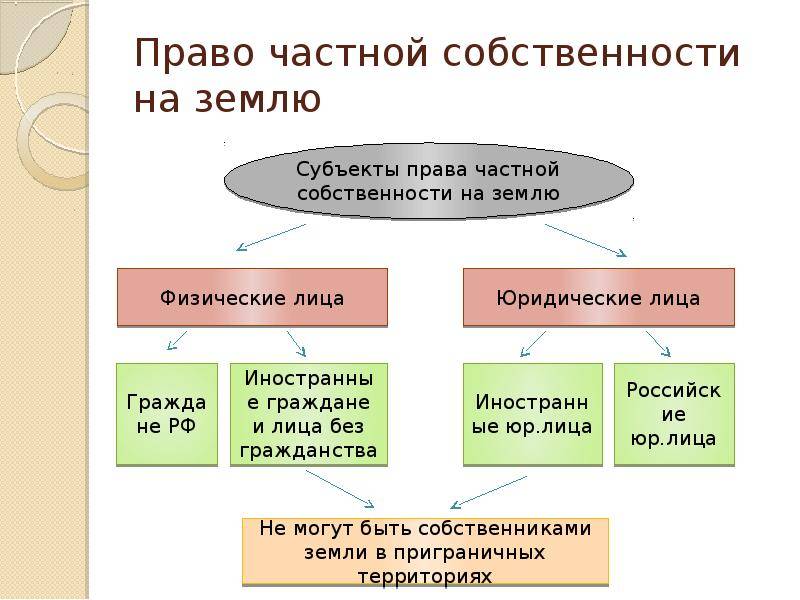 Право частной собственности на землю

Субъекты права частной собственности на землю

Физические лица

Юридические лица

Гражда не РФ

Иностранны е граждане и лица без гражданства

Иностранн ые юр.лица

Российск ие юр.лица

Не могут быть собственниками земли в приграничных территориях